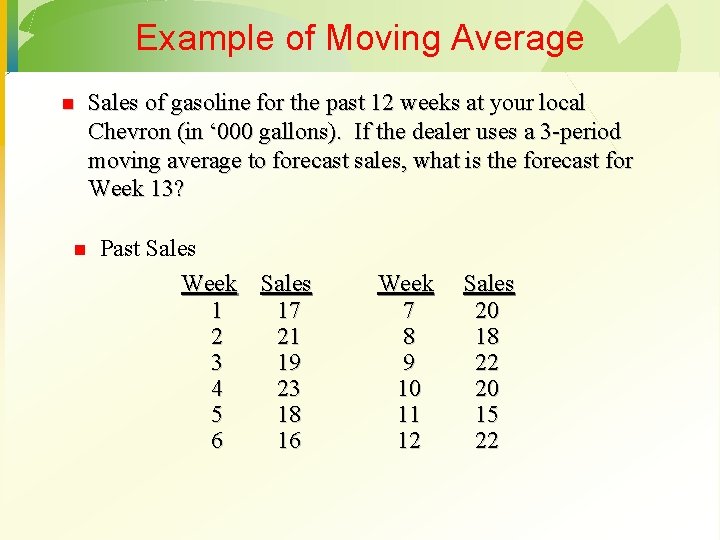 Example of Moving Average

Sales of gasoline for the past 12 weeks at your local Chevron (in ‘000 gallons). If the dealer uses a 3-period moving average to forecast sales, what is the forecast for Week 13?

Past Sales

| Week | Sales | Week | Sales |
|---|---|---|---|
| 1 | 17 | 7 | 20 |
| 2 | 21 | 8 | 18 |
| 3 | 19 | 9 | 22 |
| 4 | 23 | 10 | 20 |
| 5 | 18 | 11 | 15 |
| 6 | 16 | 12 | 22 |